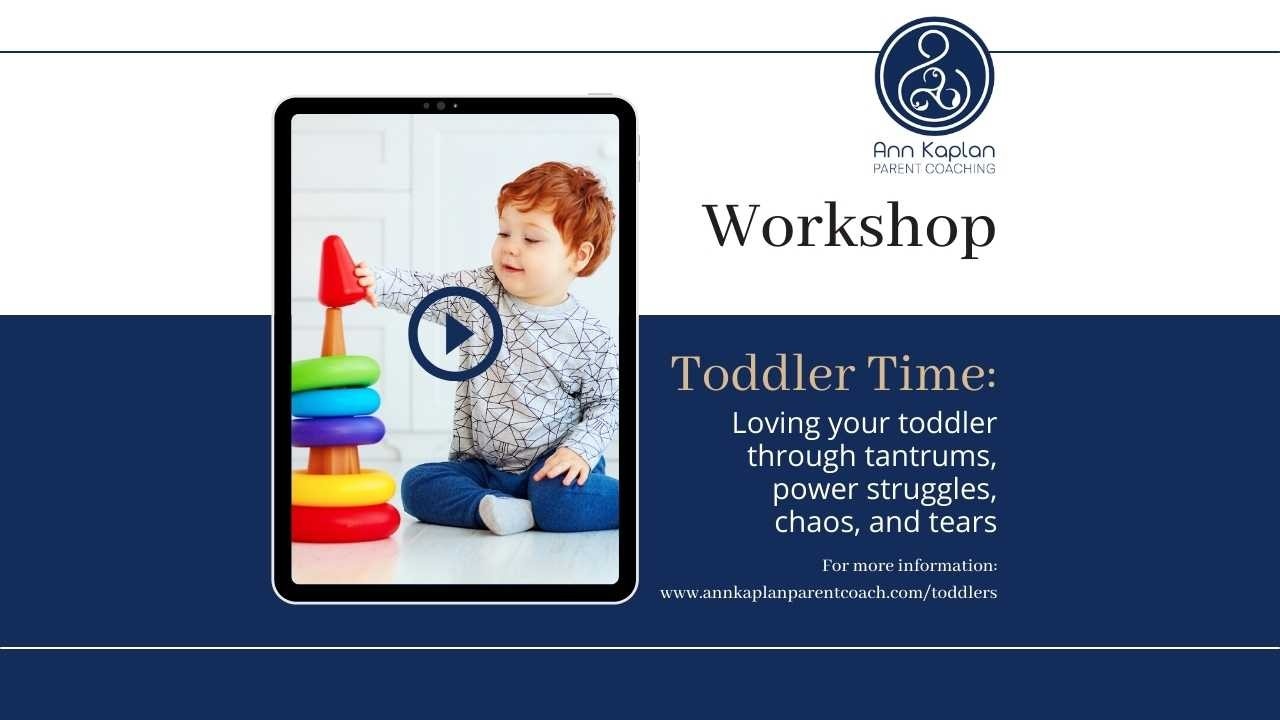 Ann Kaplan
PARENT COACHING

Workshop

Toddler Time:

Loving your toddler through tantrums, power struggles, chaos, and tears

For more information:
www.annkaplanparentcoach.com/toddlers